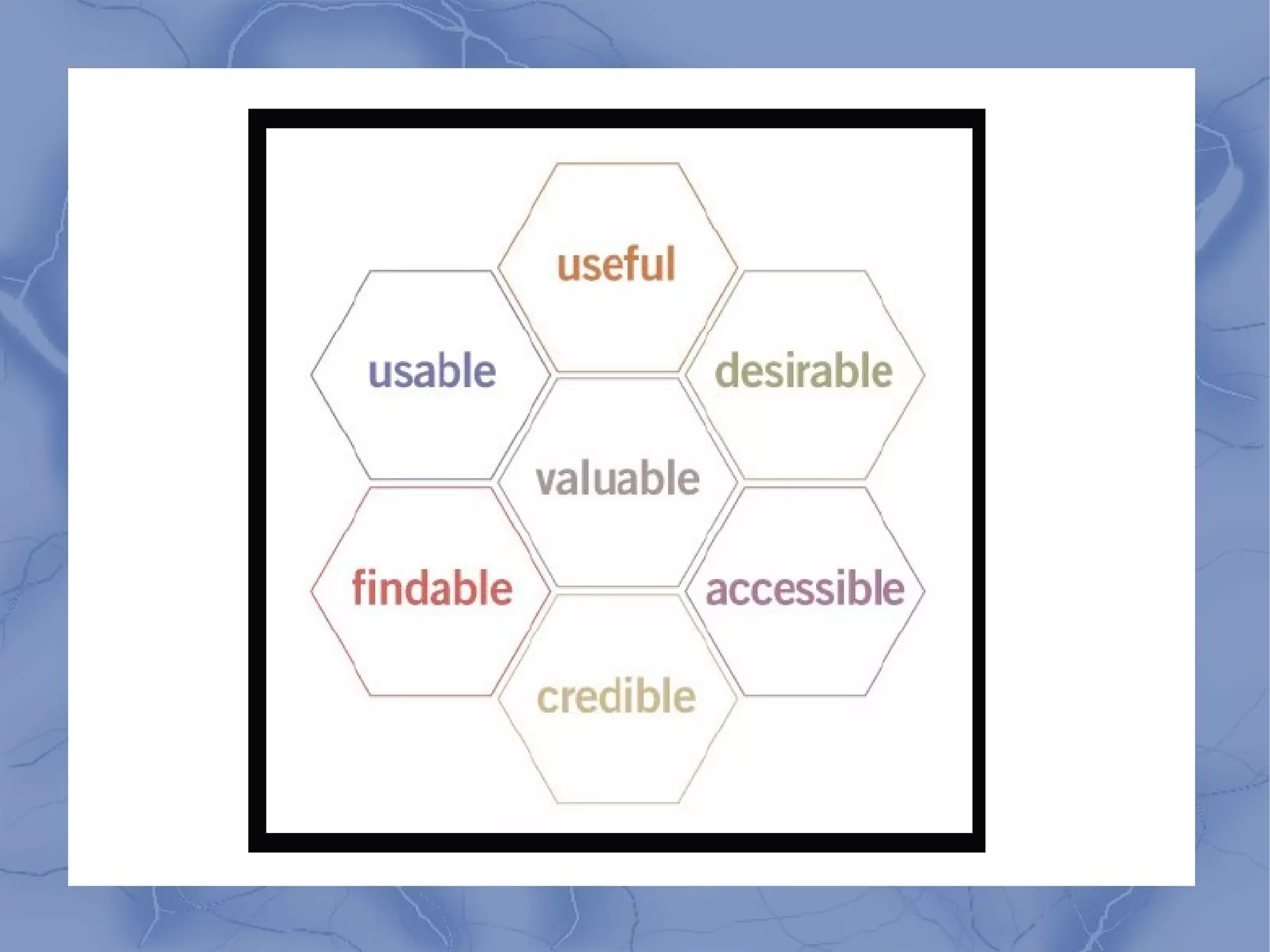 useful

usable

desirable

valuable

findable

accessible

credible